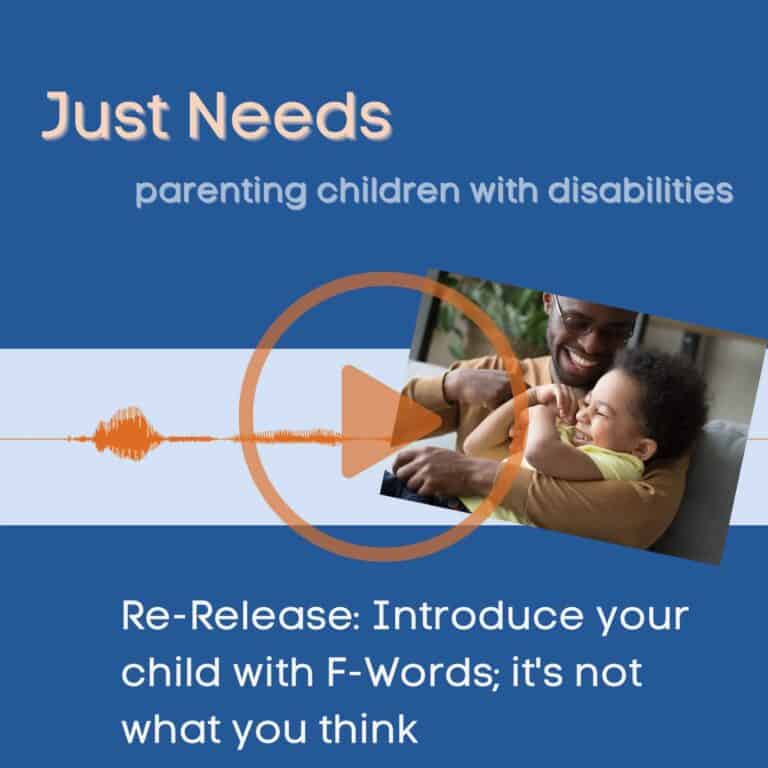 Just Needs

parenting children with disabilities

Re-Release: Introduce your child with F-Words; it's not what you think